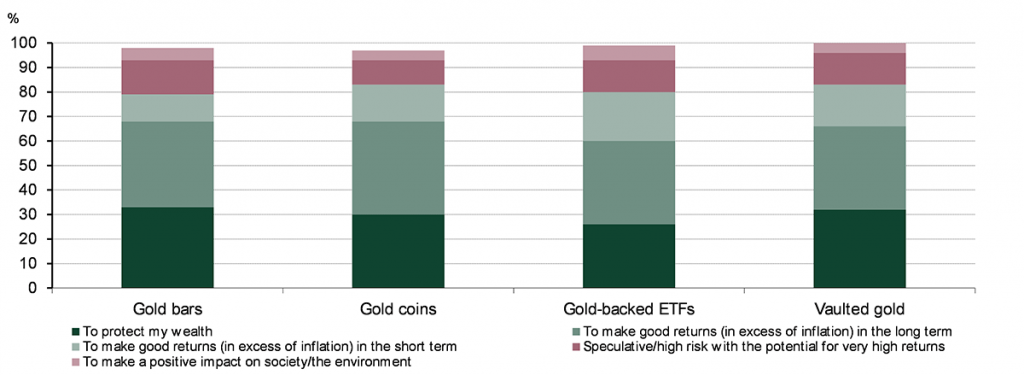 %
100
90
80
70
60
50
40
30
20
10
0

Gold bars
Gold coins
Gold-backed ETFs
Vaulted gold

To protect my wealth
To make good returns (in excess of inflation) in the long term
To make good returns (in excess of inflation) in the short term
Speculative/high risk with the potential for very high returns
To make a positive impact on society/the environment